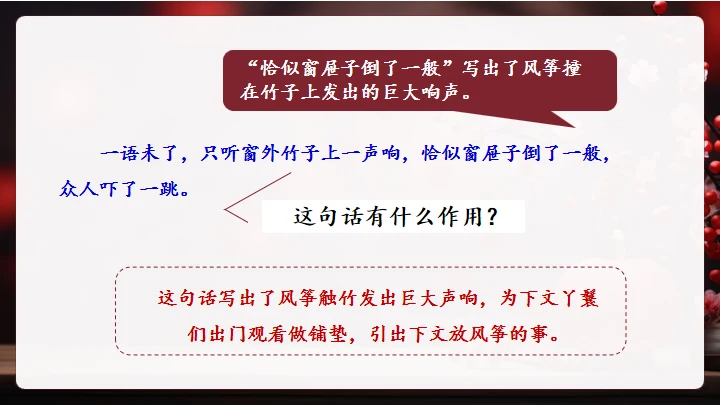 “恰似窗屉子倒了一般”写出了风筝撞在竹子上发出的巨大响声。

一语未了，只听窗外竹子上一声响，恰似窗屉子倒了一般，众人吓了一跳。

这句话有什么作用？

这句话写出了风筝触竹发出巨大声响，为下文丫鬟们出门观看做铺垫，引出下文放风筝的事。